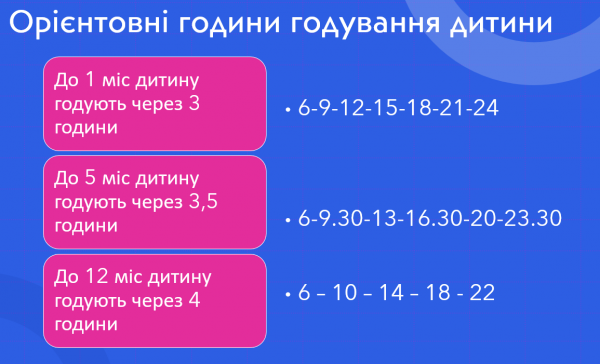 Орієнтовні години годування дитини

До 1 міс дитину годують через 3 години

• 6-9-12-15-18-21-24

До 5 міс дитину годують через 3,5 години

• 6-9.30-13-16.30-20-23.30

До 12 міс дитину годують через 4 години

• 6 – 10 – 14 – 18 - 22